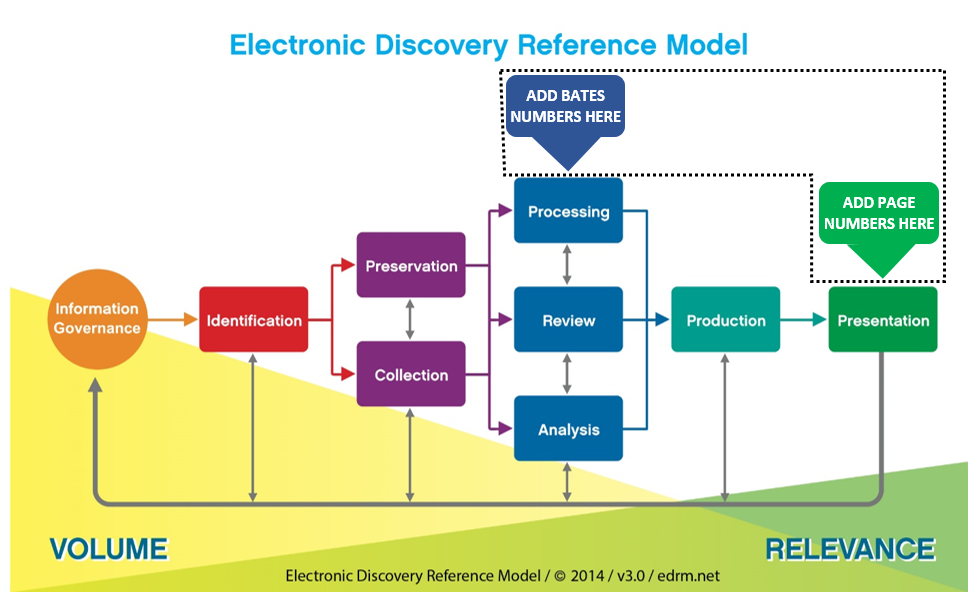 Electronic Discovery Reference Model

ADD BATES NUMBERS HERE

ADD PAGE NUMBERS HERE

Information Governance

Identification

Preservation

Collection

Processing

Review

Analysis

Production

Presentation

VOLUME

RELEVANCE

Electronic Discovery Reference Model / © 2014 / v3.0 / edrm.net